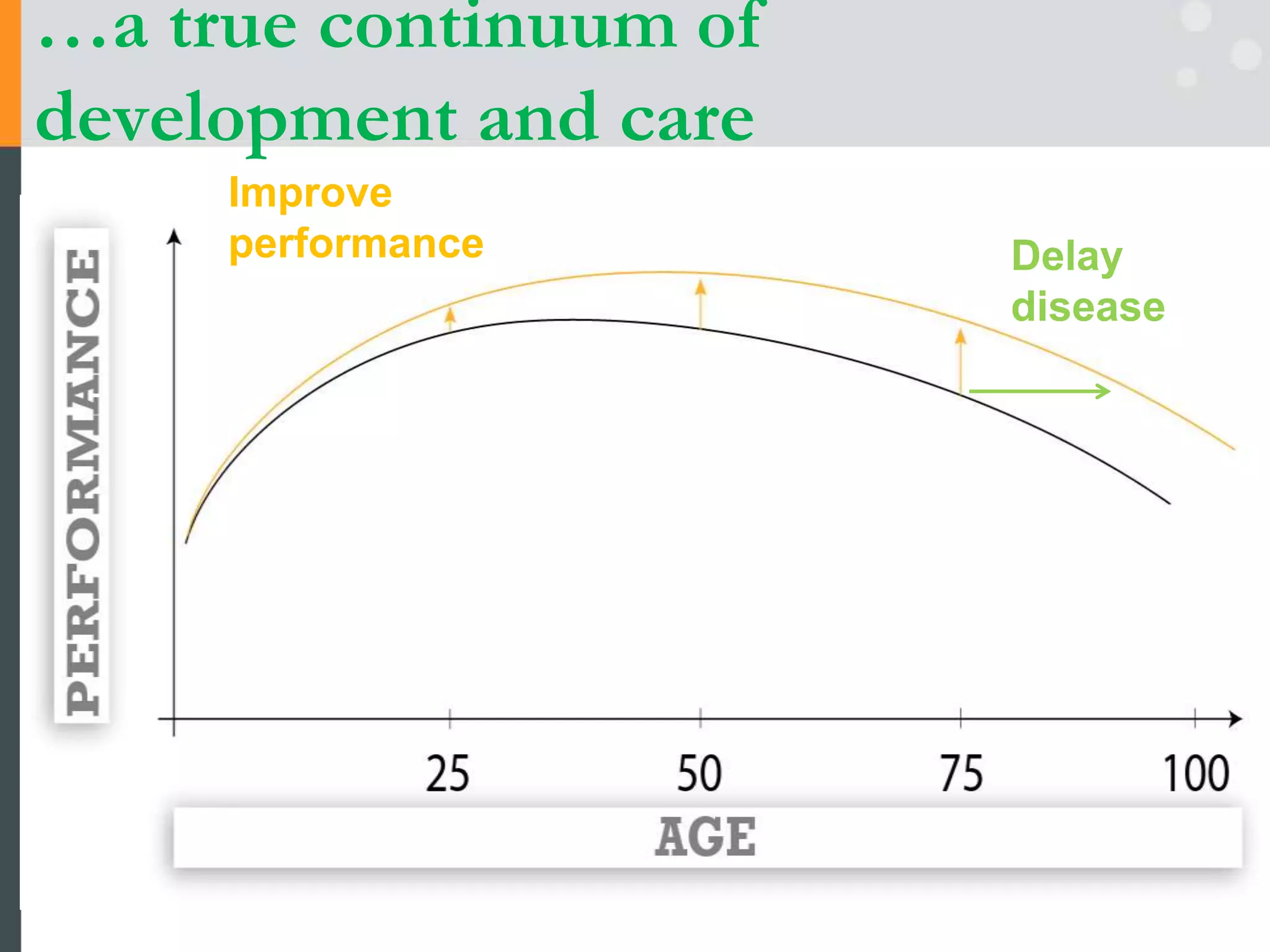 …a true continuum of development and care

Improve performance

Delay disease

PERFORMANCE

25
50
75
100

AGE